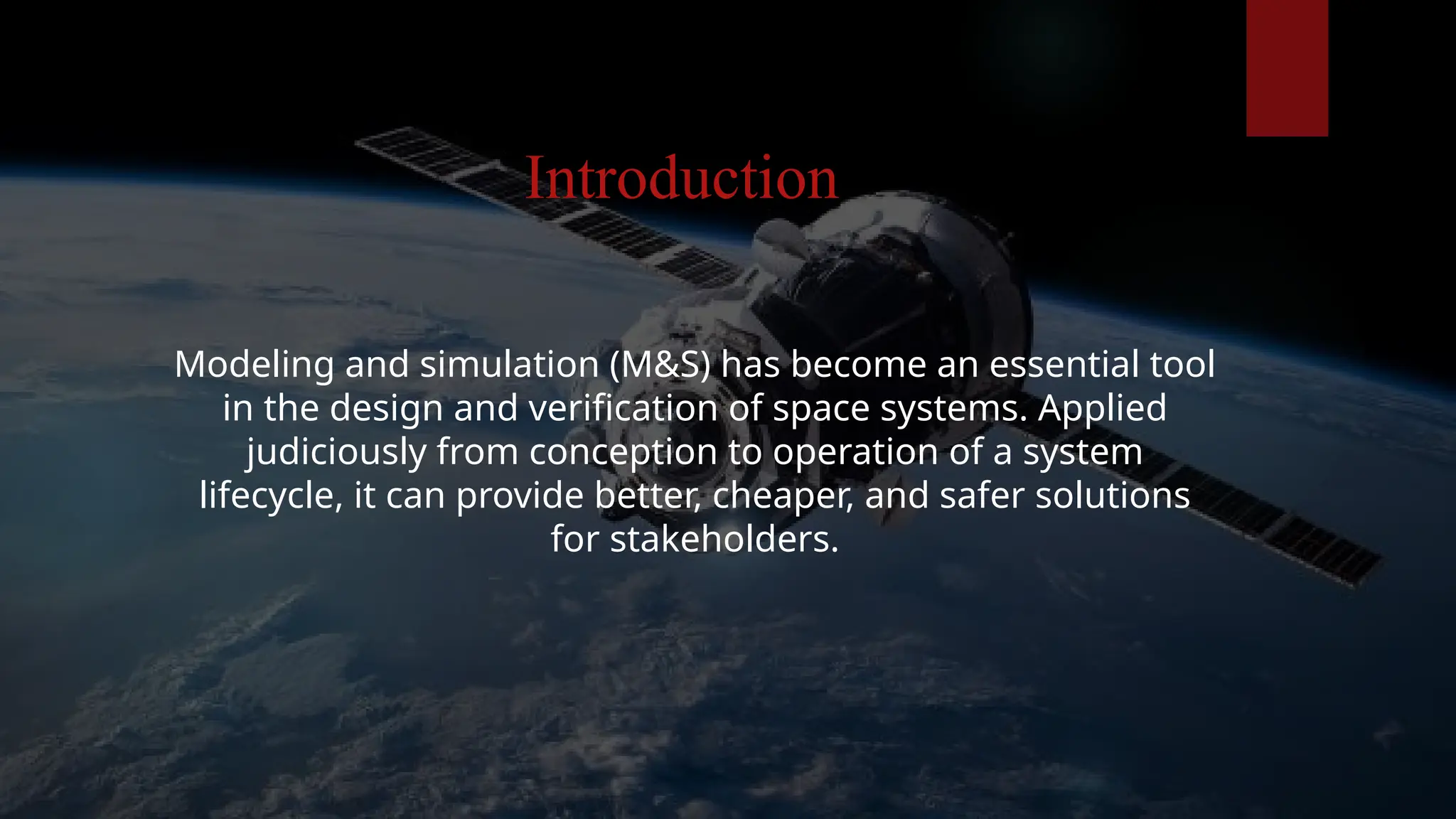 Introduction

Modeling and simulation (M&S) has become an essential tool in the design and verification of space systems. Applied judiciously from conception to operation of a system lifecycle, it can provide better, cheaper, and safer solutions for stakeholders.